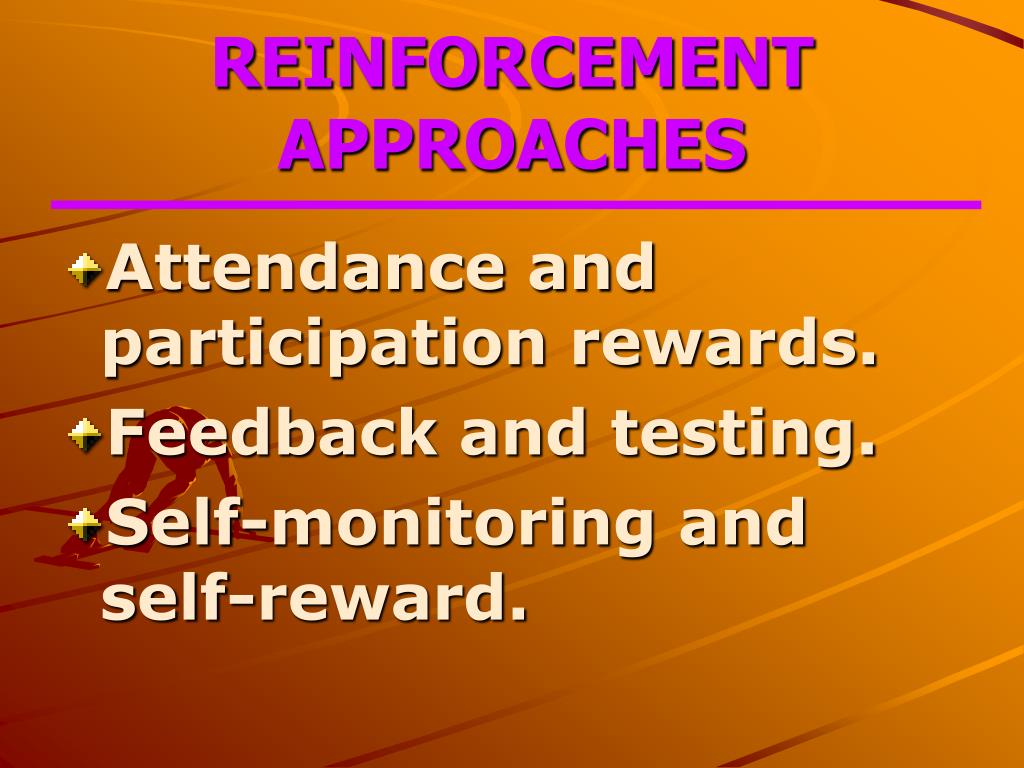 REINFORCEMENT APPROACHES

Attendance and participation rewards.

Feedback and testing.

Self-monitoring and self-reward.